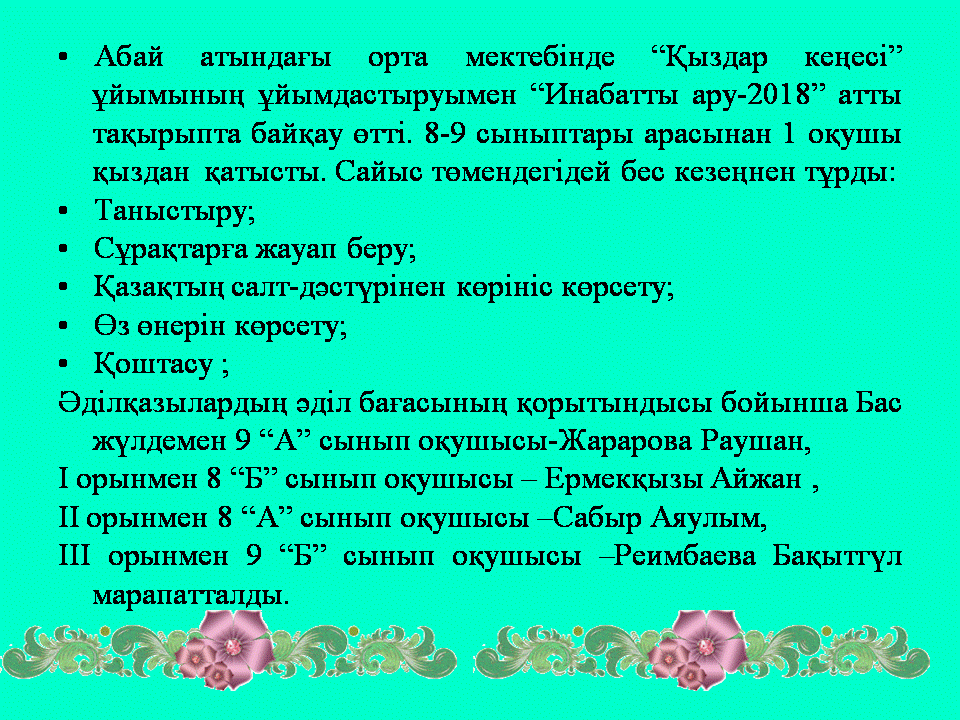 • Абай атындағы орта мектебінде “Қыздар кеңесі” ұйымының ұйымдастыруымен “Инабатты ару-2018” атты тақырыпта байқау өтті. 8-9 сыныптары арасынан 1 оқушы қыздан қатысты. Сайыс төмендегідей бес кезеңнен тұрды:
• Таныстыру;
• Сұрақтарға жауап беру;
• Қазақтың салт-дәстүрінен көрініс көрсету;
• Өз өнерін көрсету;
• Қоштасу ;
Әділқазылардың әділ бағасының қорытындысы бойынша Бас жүлдемен 9 “А” сынып оқушысы-Жарарова Раушан,
І орынмен 8 “Б” сынып оқушысы – Ермекқызы Айжан ,
ІІ орынмен 8 “А” сынып оқушысы –Сабыр Аяулым,
ІІІ орынмен 9 “Б” сынып оқушысы –Реимбаева Бақытгүл марапатталды.